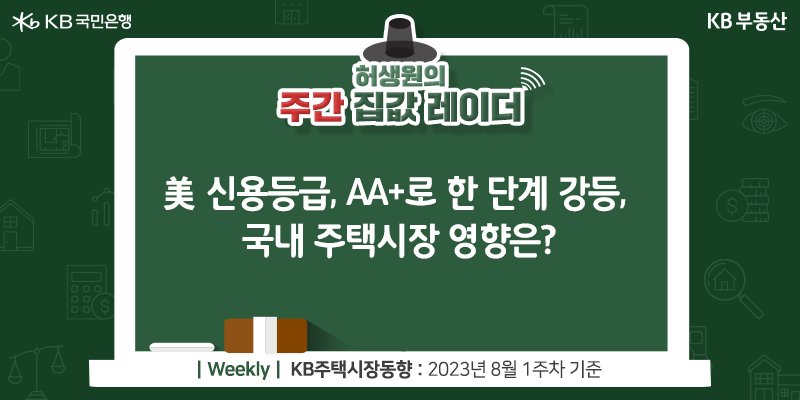 KB 국민은행

KB 부동산

허생원의
주간 집값 레이더

美 신용등급, AA+로 한 단계 강등,
국내 주택시장 영향은?

| Weekly | KB주택시장동향 : 2023년 8월 1주차 기준